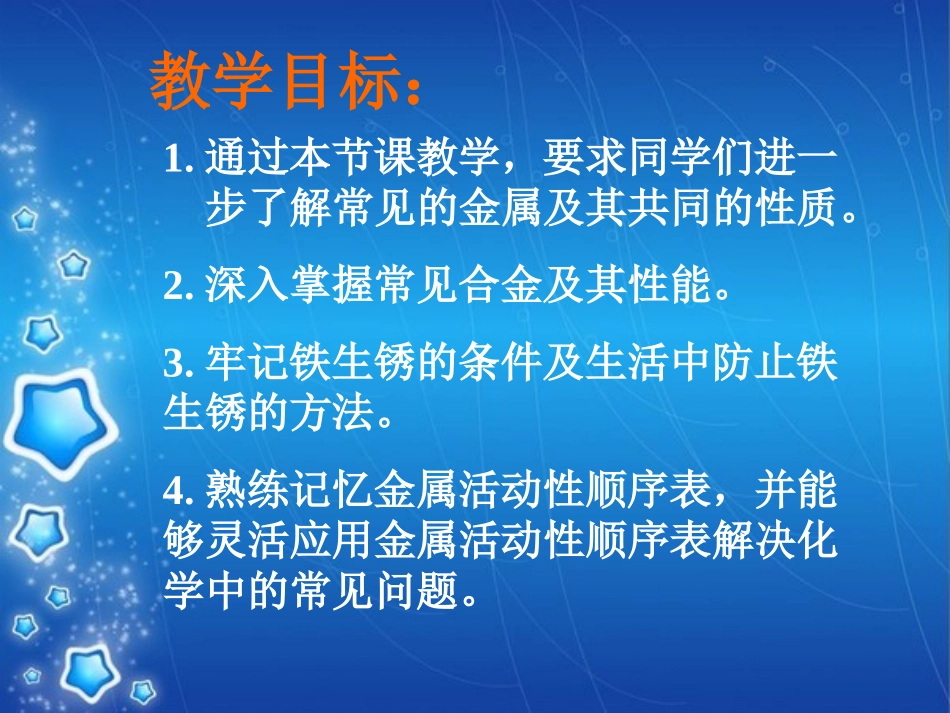 教学目标：

1. 通过本节课教学，要求同学们进一步了解常见的金属及其共同的性质。

2. 深入掌握常见合金及其性能。

3. 牢记铁生锈的条件及生活中防止铁生锈的方法。

4. 熟练记忆金属活动性顺序表，并能够灵活应用金属活动性顺序表解决化学中的常见问题。